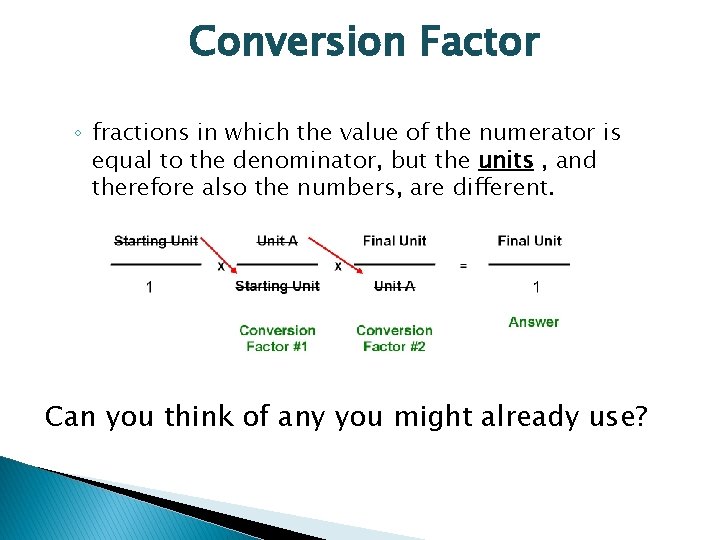 Conversion Factor

◦ fractions in which the value of the numerator is equal to the denominator, but the units , and therefore also the numbers, are different.

$\frac{\text{Starting Unit}}{1} \times \frac{\text{Unit A}}{\text{Starting Unit}} \times \frac{\text{Final Unit}}{\text{Unit A}} = \frac{\text{Final Unit}}{1}$

Conversion Factor #1

Conversion Factor #2

Answer

Can you think of any you might already use?